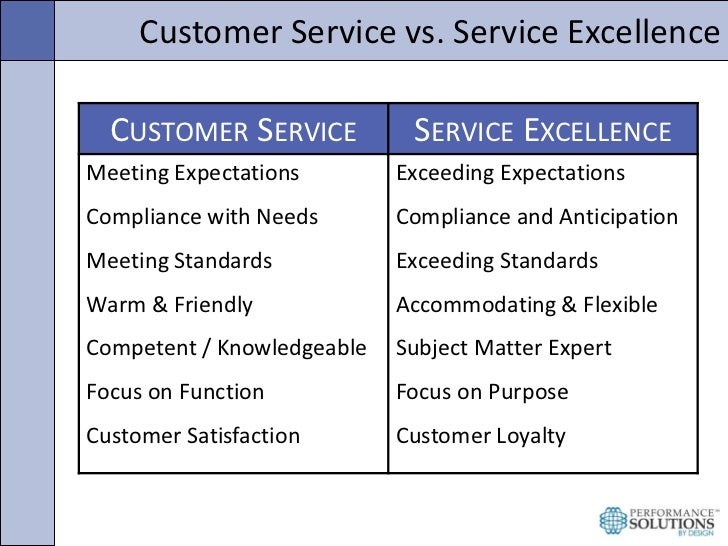 Customer Service vs. Service Excellence

| CUSTOMER SERVICE | SERVICE EXCELLENCE |
|---|---|
| Meeting Expectations | Exceeding Expectations |
| Compliance with Needs | Compliance and Anticipation |
| Meeting Standards | Exceeding Standards |
| Warm & Friendly | Accommodating & Flexible |
| Competent / Knowledgeable | Subject Matter Expert |
| Focus on Function | Focus on Purpose |
| Customer Satisfaction | Customer Loyalty |

PERFORMANCE™ SOLUTIONS BY DESIGN